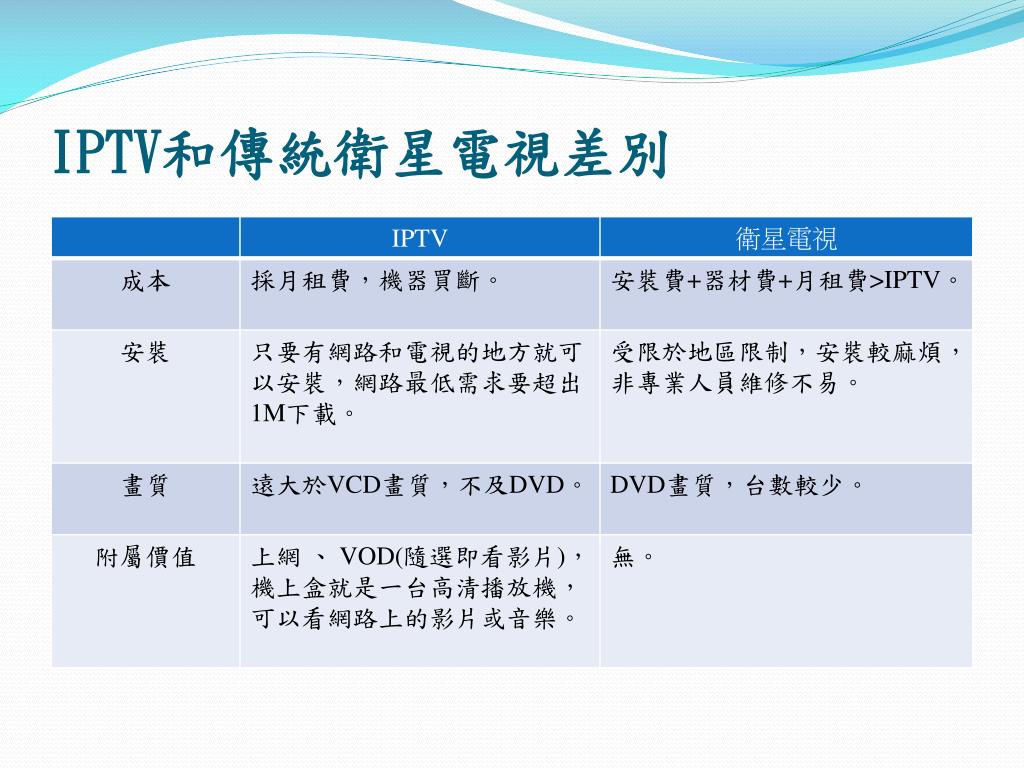 IPTV和傳統衛星電視差別

| | IPTV | 衛星電視 |
|---|---|---|
| 成本 | 採月租費，機器買斷。 | 安裝費+器材費+月租費>IPTV。 |
| 安裝 | 只要有網路和電視的地方就可以安裝，網路最低需求要超出1M下載。 | 受限於地區限制，安裝較麻煩，非專業人員維修不易。 |
| 畫質 | 遠大於VCD畫質，不及DVD。 | DVD畫質，台數較少。 |
| 附屬價值 | 上網 、 VOD(隨選即看影片)，機上盒就是一台高清播放機，可以看網路上的影片或音樂。 | 無。 |